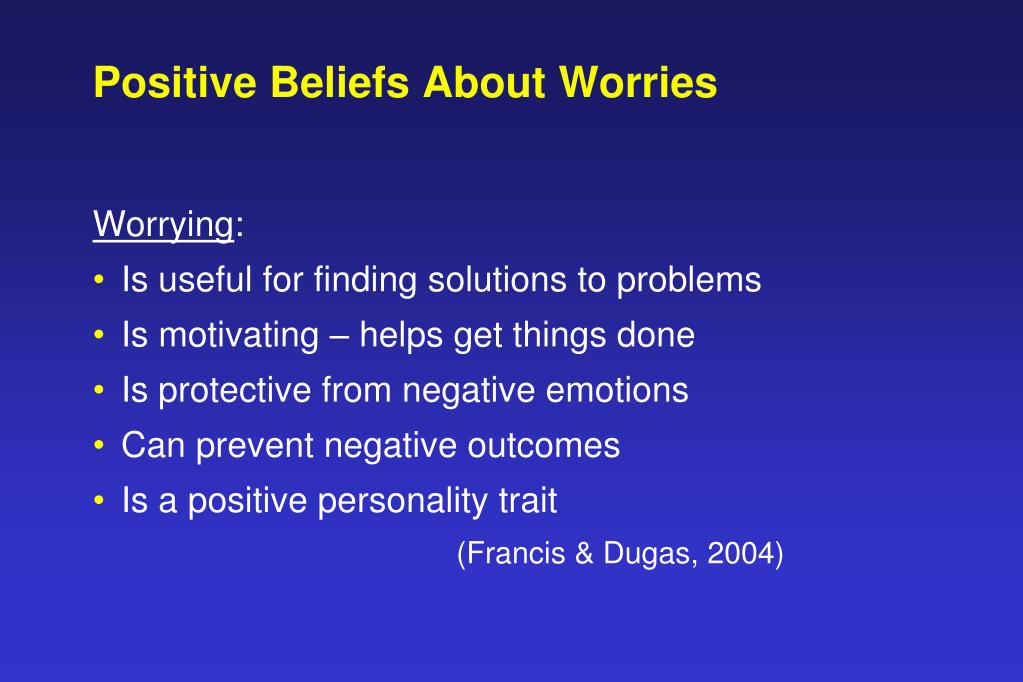 Positive Beliefs About Worries

Worrying:

• Is useful for finding solutions to problems
• Is motivating – helps get things done
• Is protective from negative emotions
• Can prevent negative outcomes
• Is a positive personality trait

(Francis & Dugas, 2004)